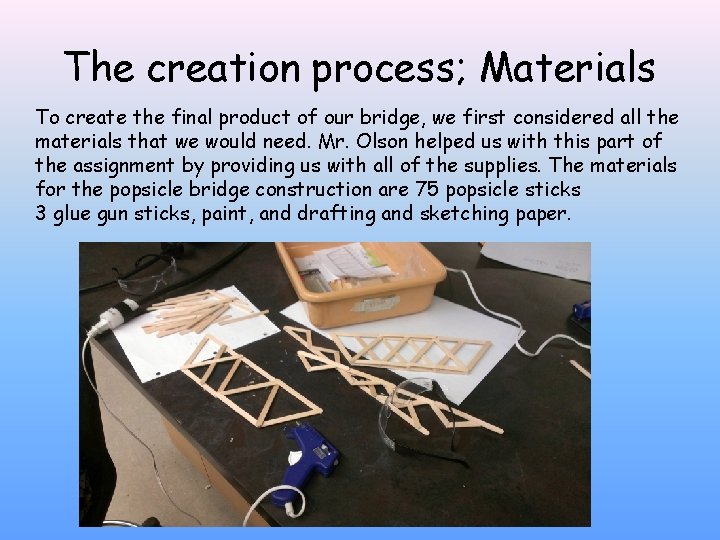 The creation process; Materials

To create the final product of our bridge, we first considered all the materials that we would need. Mr. Olson helped us with this part of the assignment by providing us with all of the supplies. The materials for the popsicle bridge construction are 75 popsicle sticks 3 glue gun sticks, paint, and drafting and sketching paper.